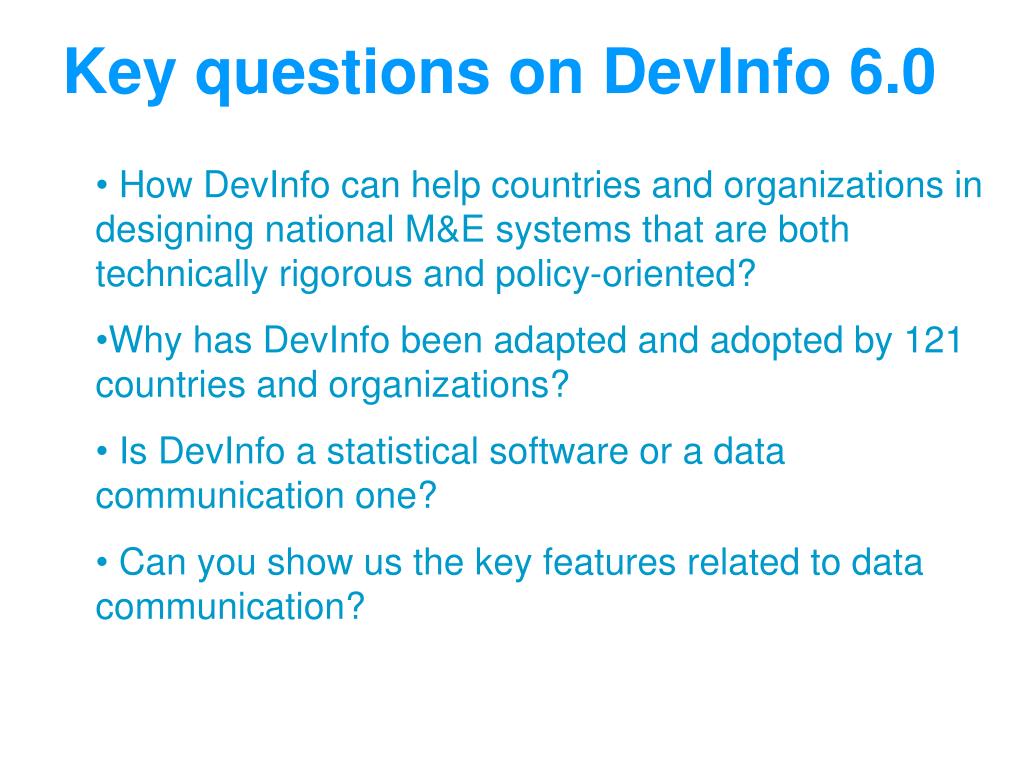 Key questions on DevInfo 6.0

• How DevInfo can help countries and organizations in designing national M&E systems that are both technically rigorous and policy-oriented?

•Why has DevInfo been adapted and adopted by 121 countries and organizations?

• Is DevInfo a statistical software or a data communication one?

• Can you show us the key features related to data communication?